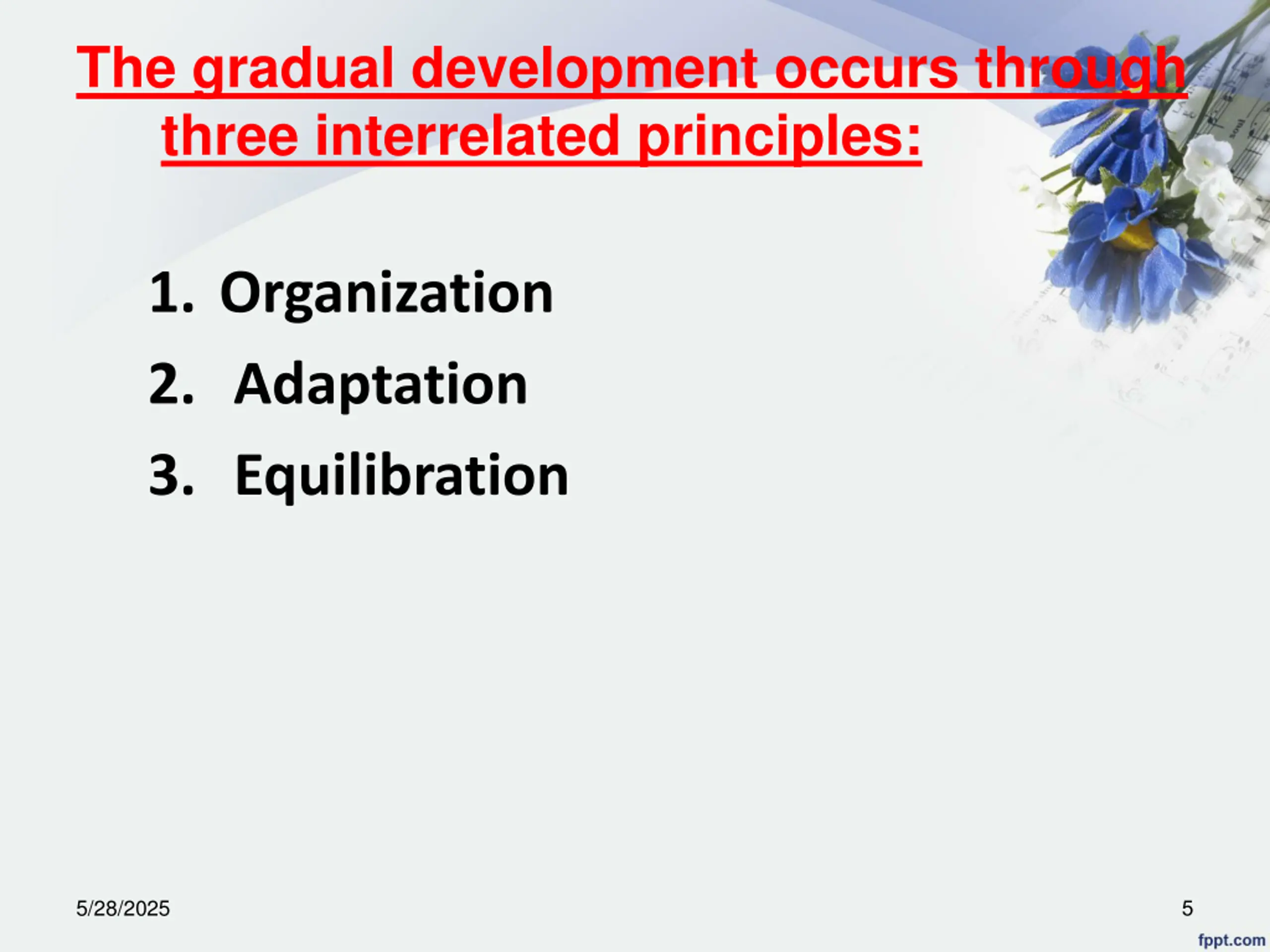 The gradual development occurs through three interrelated principles:

1. Organization
2. Adaptation
3. Equilibration

5/28/2025

5

fppt.com